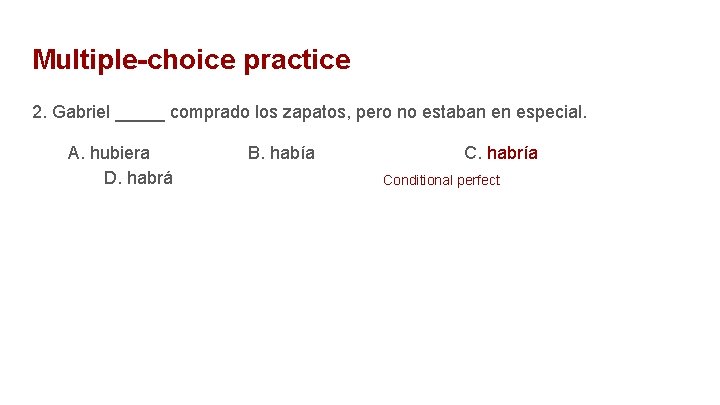 Multiple-choice practice

2. Gabriel _____ comprado los zapatos, pero no estaban en especial.

A. hubiera B. había C. habría D. habrá

Conditional perfect